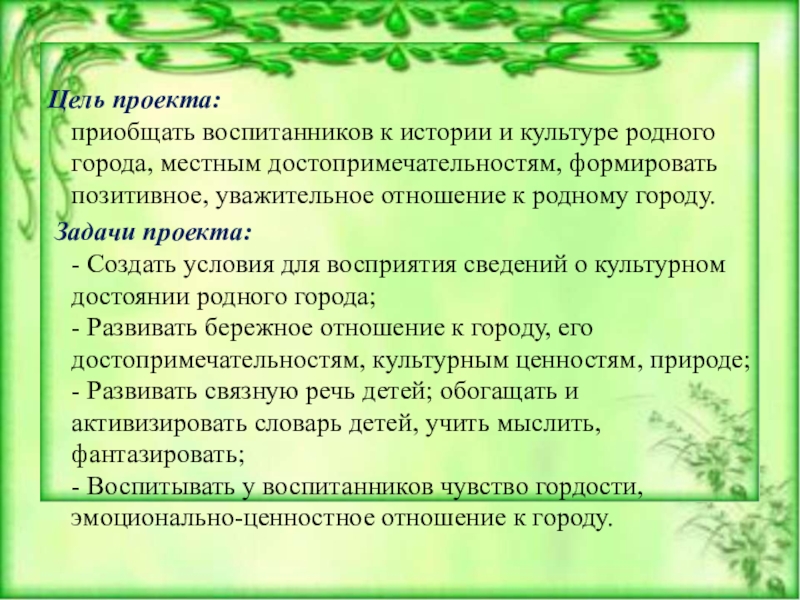 Цель проекта:
приобщать воспитанников к истории и культуре родного города, местным достопримечательностям, формировать позитивное, уважительное отношение к родному городу.

Задачи проекта:
- Создать условия для восприятия сведений о культурном достоянии родного города;
- Развивать бережное отношение к городу, его достопримечательностям, культурным ценностям, природе;
- Развивать связную речь детей; обогащать и активизировать словарь детей, учить мыслить, фантазировать;
- Воспитывать у воспитанников чувство гордости, эмоционально-ценностное отношение к городу.